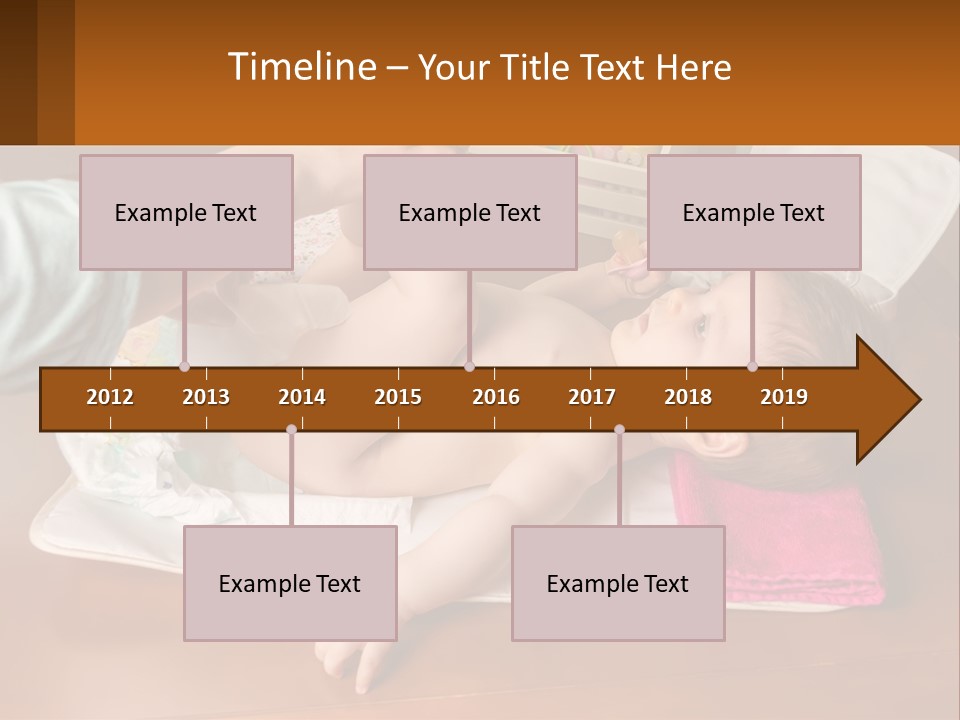 Timeline – Your Title Text Here

Example Text

Example Text

Example Text

2012 2013 2014 2015 2016 2017 2018 2019

Example Text

Example Text